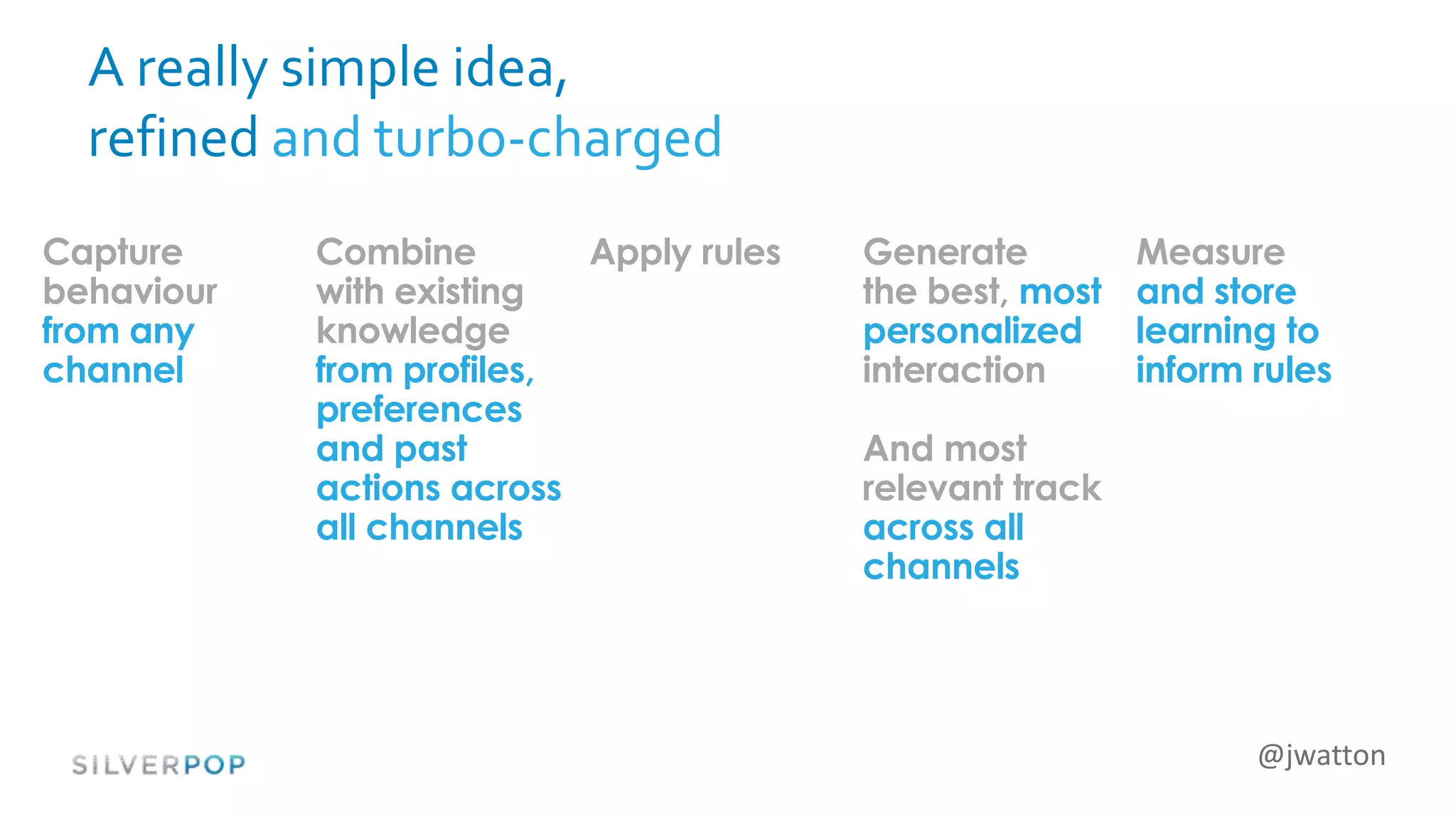 A really simple idea,
refined and turbo-charged

Capture behaviour from any channel

Combine with existing knowledge from profiles, preferences and past actions across all channels

Apply rules

Generate the best, most personalized interaction

And most relevant track across all channels

Measure and store learning to inform rules

SILVERPOP

@jwatton